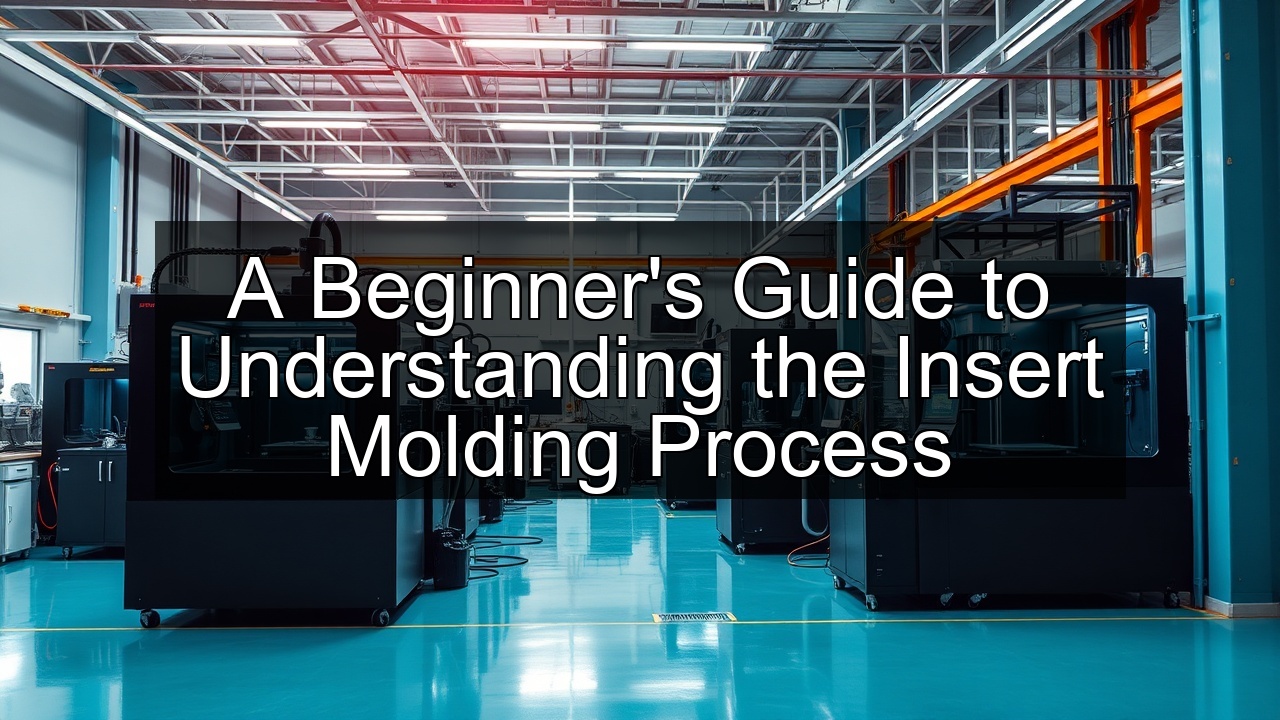 A Beginner's Guide to Understanding the Insert Molding Process